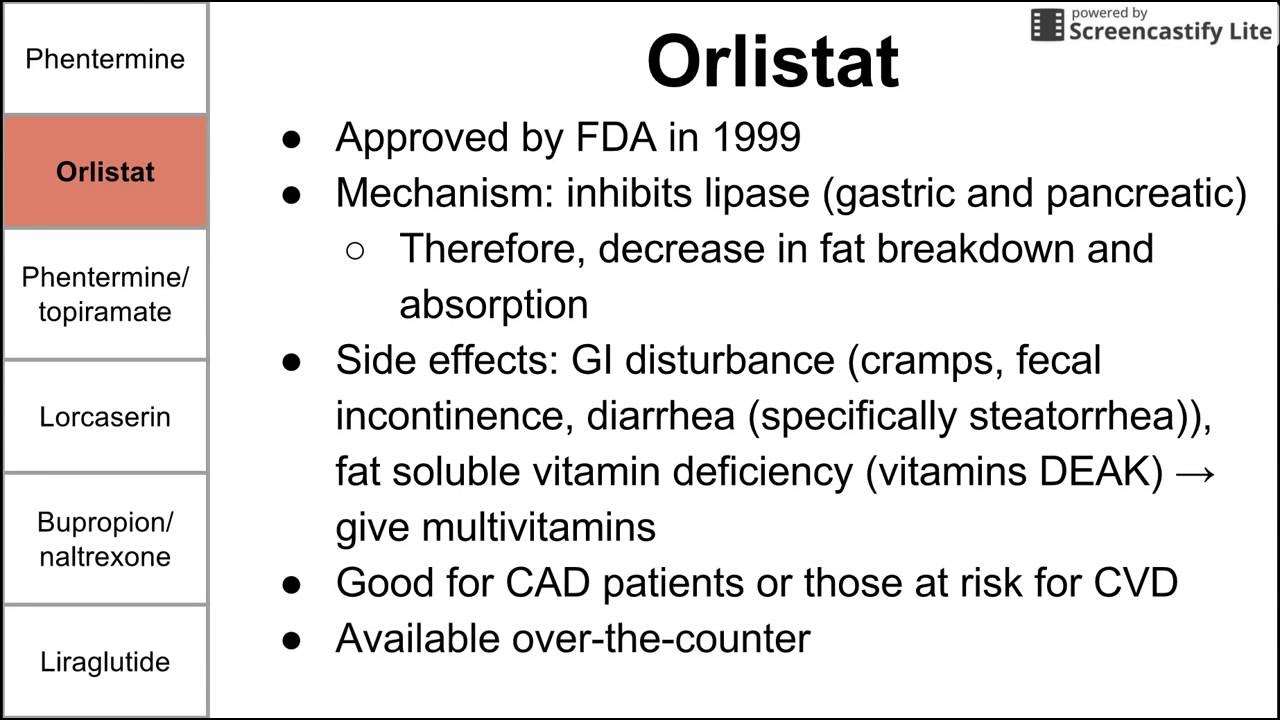 Phentermine

Orlistat

Phentermine/ topiramate

Lorcaserin

Bupropion/ naltrexone

Liraglutide

powered by Screencastify Lite

Orlistat

● Approved by FDA in 1999
● Mechanism: inhibits lipase (gastric and pancreatic)
 ○ Therefore, decrease in fat breakdown and absorption
● Side effects: GI disturbance (cramps, fecal incontinence, diarrhea (specifically steatorrhea)), fat soluble vitamin deficiency (vitamins DEAK) → give multivitamins
● Good for CAD patients or those at risk for CVD
● Available over-the-counter